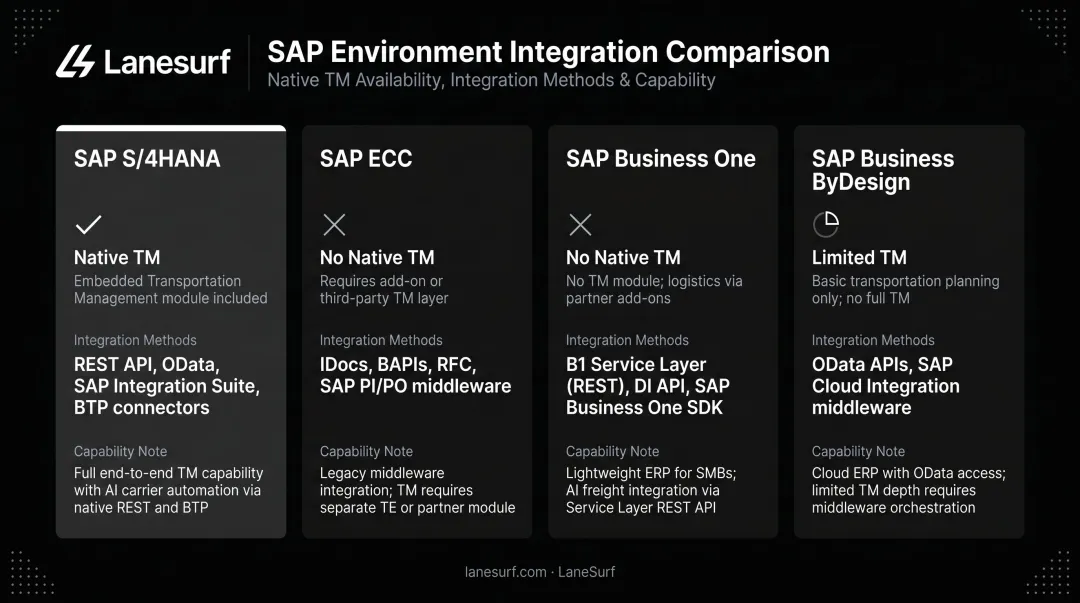 Lanesurf

SAP Environment Integration Comparison
Native TM Availability, Integration Methods & Capability

SAP S/4HANA

Native TM
Embedded Transportation Management module included

Integration Methods
REST API, OData, SAP Integration Suite, BTP connectors

Capability Note
Full end-to-end TM capability with AI carrier automation via native REST and BTP

SAP ECC

No Native TM
Requires add-on or third-party TM layer

Integration Methods
IDocs, BAPIs, RFC, SAP PI/PO middleware

Capability Note
Legacy middleware integration; TM requires separate TE or partner module

SAP Business One

No Native TM
No TM module; logistics via partner add-ons

Integration Methods
B1 Service Layer (REST), DI API, SAP Business One SDK

Capability Note
Lightweight ERP for SMBs; AI freight integration via Service Layer REST API

SAP Business ByDesign

Limited TM
Basic transportation planning only; no full TM

Integration Methods
OData APIs, SAP Cloud Integration middleware

Capability Note
Cloud ERP with OData access; limited TM depth requires middleware orchestration

lanesurf.com · LaneSurf